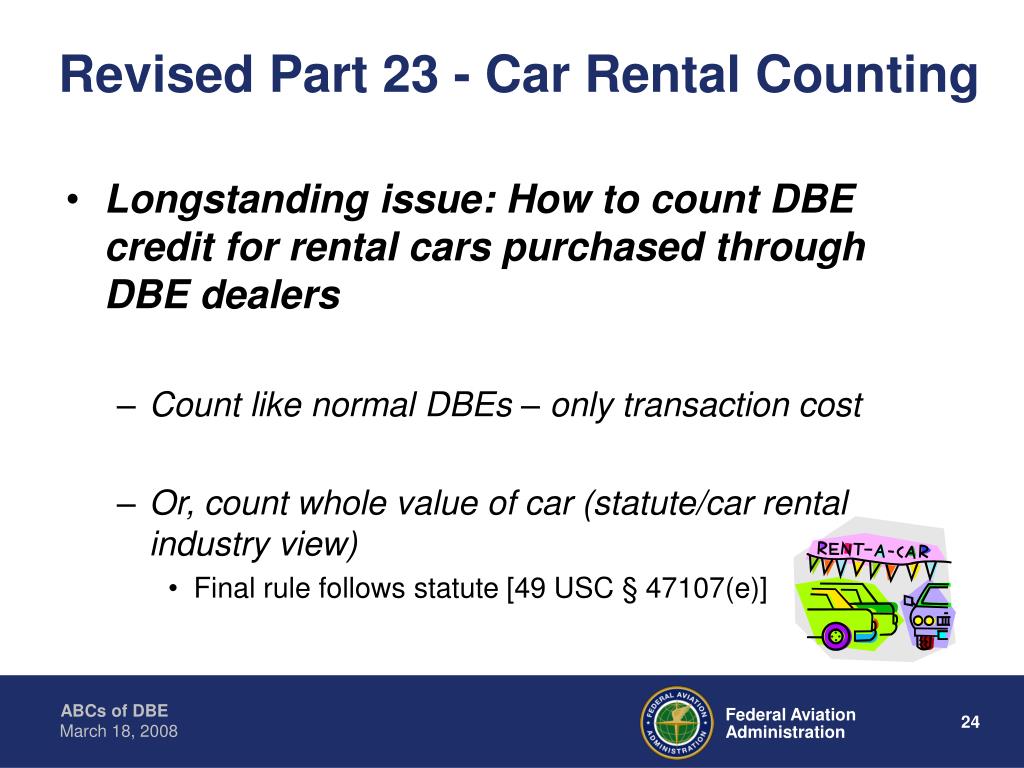 Revised Part 23 - Car Rental Counting

• Longstanding issue: How to count DBE credit for rental cars purchased through DBE dealers

– Count like normal DBEs – only transaction cost

– Or, count whole value of car (statute/car rental industry view)

• Final rule follows statute [49 USC § 47107(e)]

RENT-A-CAR

ABCs of DBE
March 18, 2008

FEDERAL AVIATION ADMINISTRATION

Federal Aviation Administration

24